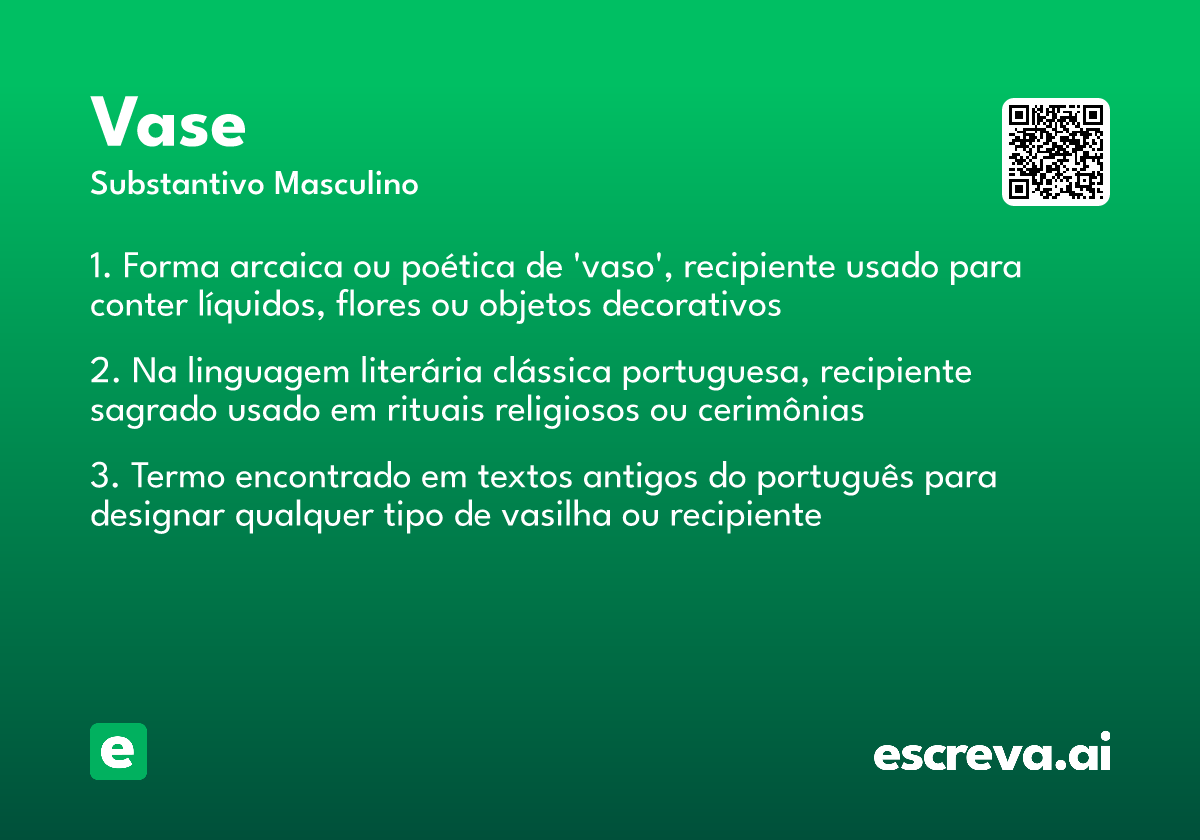 Vase

Substantivo Masculino

1. Forma arcaica ou poética de 'vaso', recipiente usado para conter líquidos, flores ou objetos decorativos

2. Na linguagem literária clássica portuguesa, recipiente sagrado usado em rituais religiosos ou cerimônias

3. Termo encontrado em textos antigos do português para designar qualquer tipo de vasilha ou recipiente

e

escreva.ai